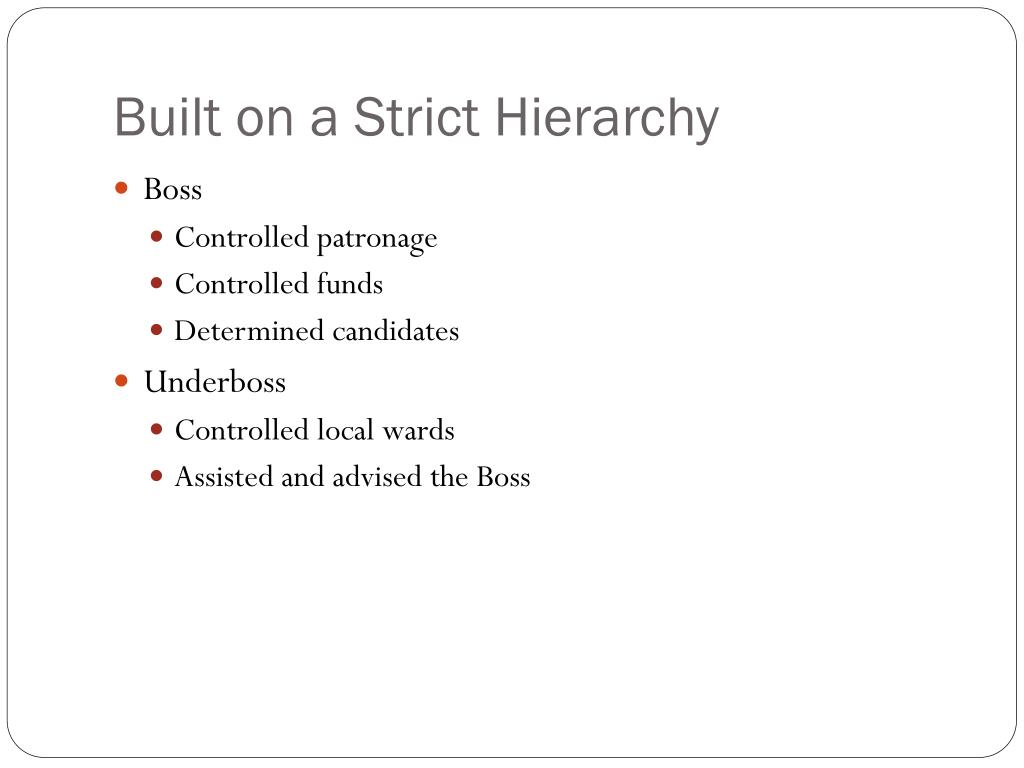 Built on a Strict Hierarchy

- Boss
  - Controlled patronage
  - Controlled funds
  - Determined candidates
- Underboss
  - Controlled local wards
  - Assisted and advised the Boss